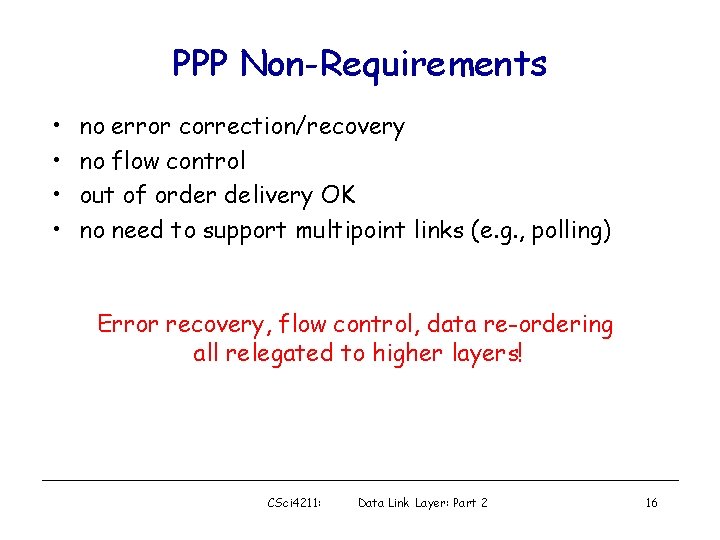 PPP Non-Requirements

• no error correction/recovery
• no flow control
• out of order delivery OK
• no need to support multipoint links (e.g., polling)

Error recovery, flow control, data re-ordering all relegated to higher layers!

CSci4211: Data Link Layer: Part 2 16